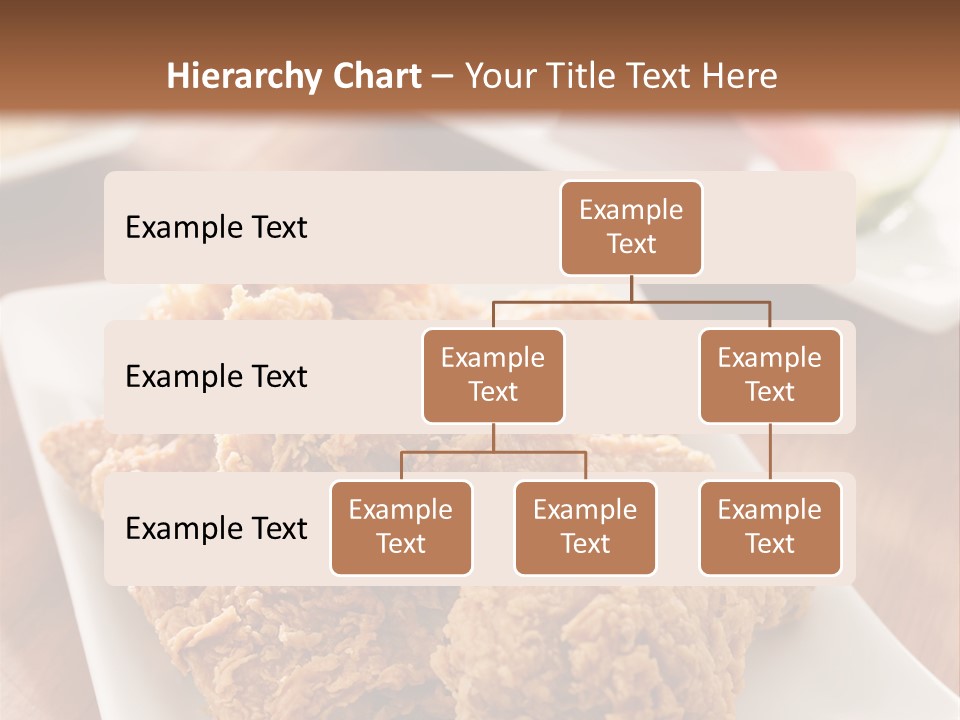 Hierarchy Chart – Your Title Text Here

Example Text

Example Text

Example Text

Example Text

Example Text

Example Text

Example Text

Example Text

Example Text